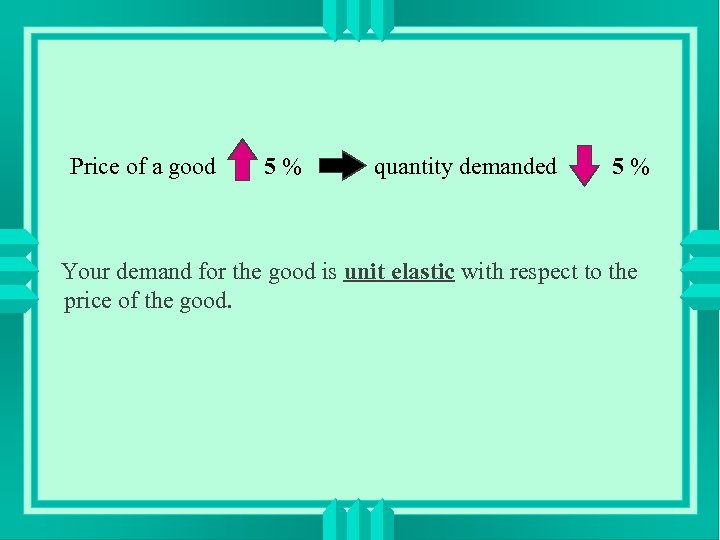 Price of a good 5 % quantity demanded 5 %

Your demand for the good is unit elastic with respect to the price of the good.